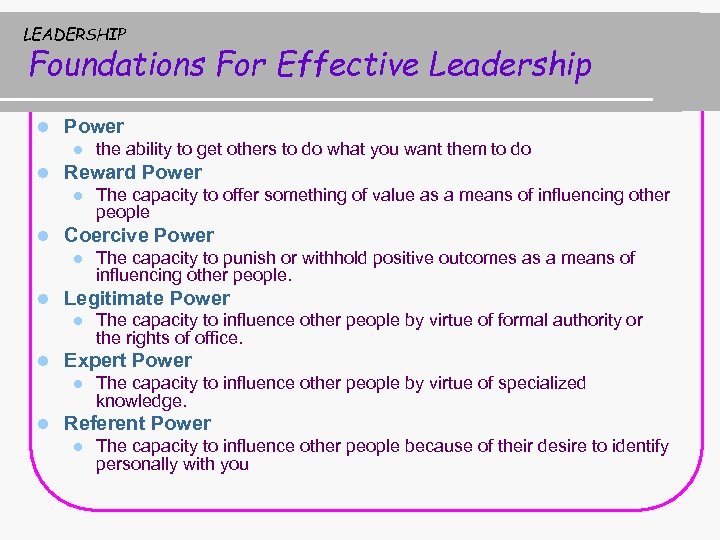 LEADERSHIP
Foundations For Effective Leadership

- Power
  - the ability to get others to do what you want them to do
- Reward Power
  - The capacity to offer something of value as a means of influencing other people
- Coercive Power
  - The capacity to punish or withhold positive outcomes as a means of influencing other people.
- Legitimate Power
  - The capacity to influence other people by virtue of formal authority or the rights of office.
- Expert Power
  - The capacity to influence other people by virtue of specialized knowledge.
- Referent Power
  - The capacity to influence other people because of their desire to identify personally with you